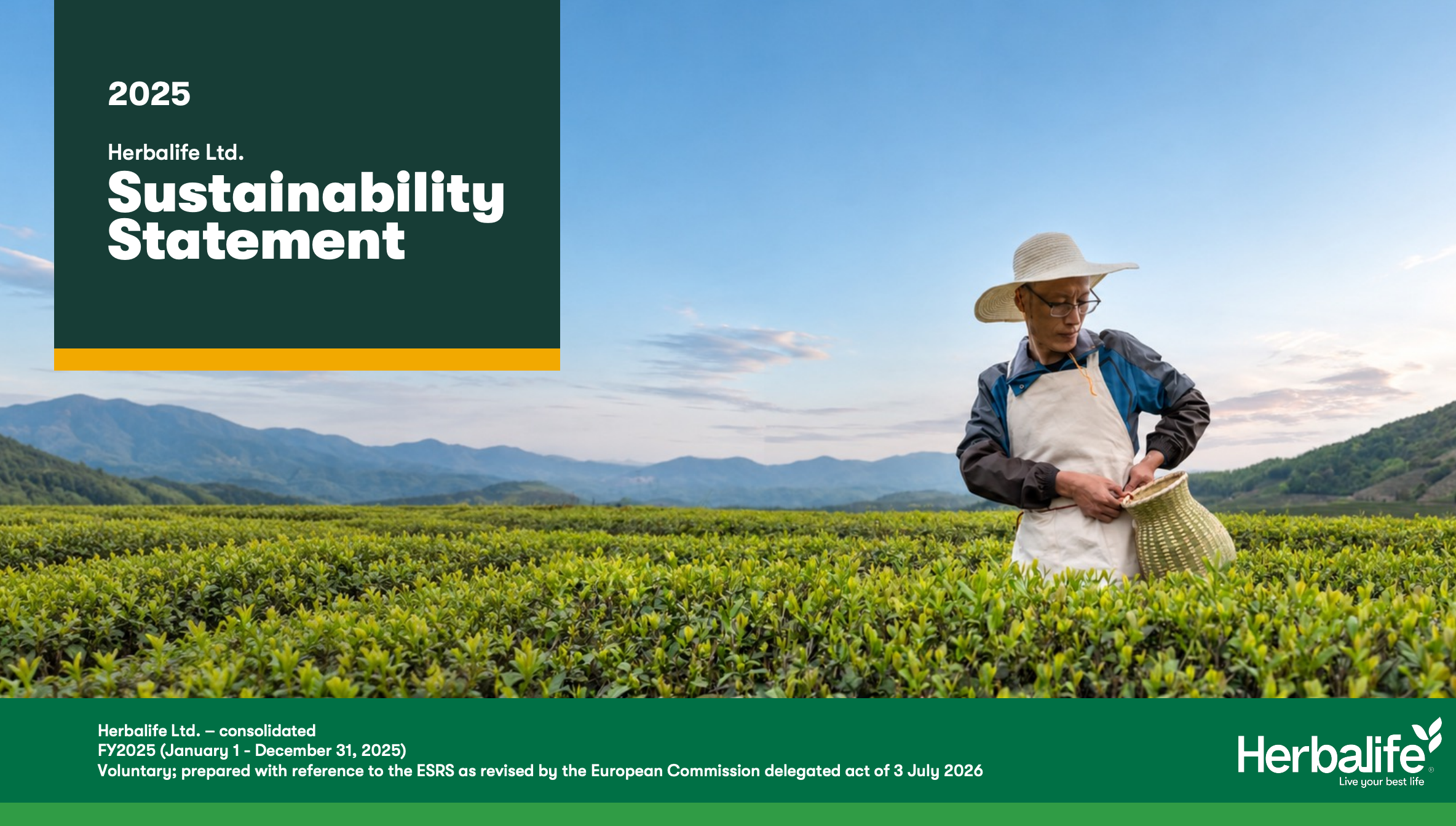 2025

Herbalife Ltd.
Sustainability Statement

Herbalife Ltd. – consolidated
FY2025 (January 1 - December 31, 2025)
Voluntary; prepared with reference to the ESRS as revised by the European Commission delegated act of 3 July 2026

Herbalife®
Live your best life